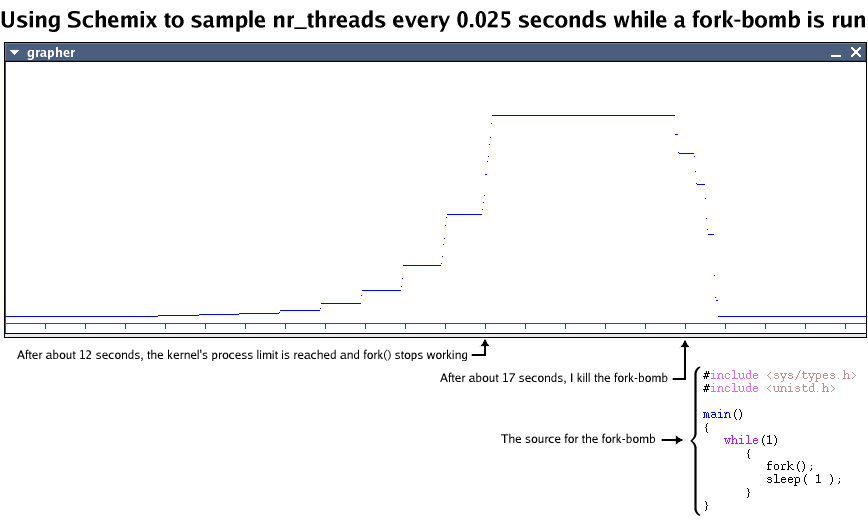 Using Schemix to sample nr_threads every 0.025 seconds while a fork-bomb is run

grapher

After about 12 seconds, the kernel's process limit is reached and fork() stops working

After about 17 seconds, I kill the fork-bomb

The source for the fork-bomb

#include <sys/types.h>
#include <unistd.h>

main()
{
    while(1)
        {
            fork();
            sleep( 1 );
        }
}